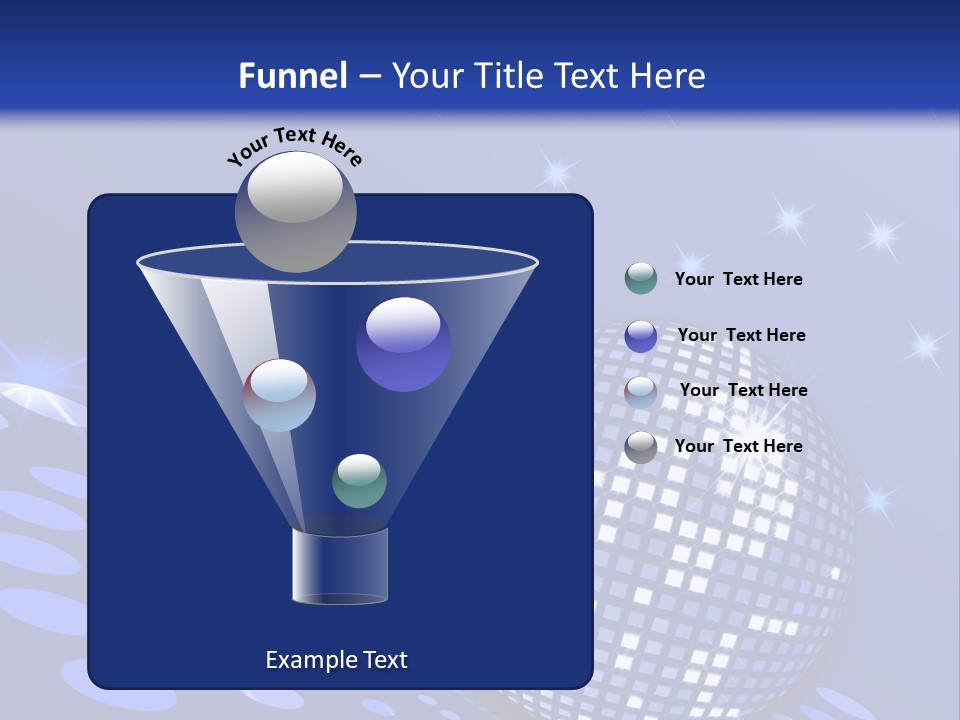 Funnel – Your Title Text Here

Your Text Here

Your Text Here

Your Text Here

Your Text Here

Your Text Here

Example Text